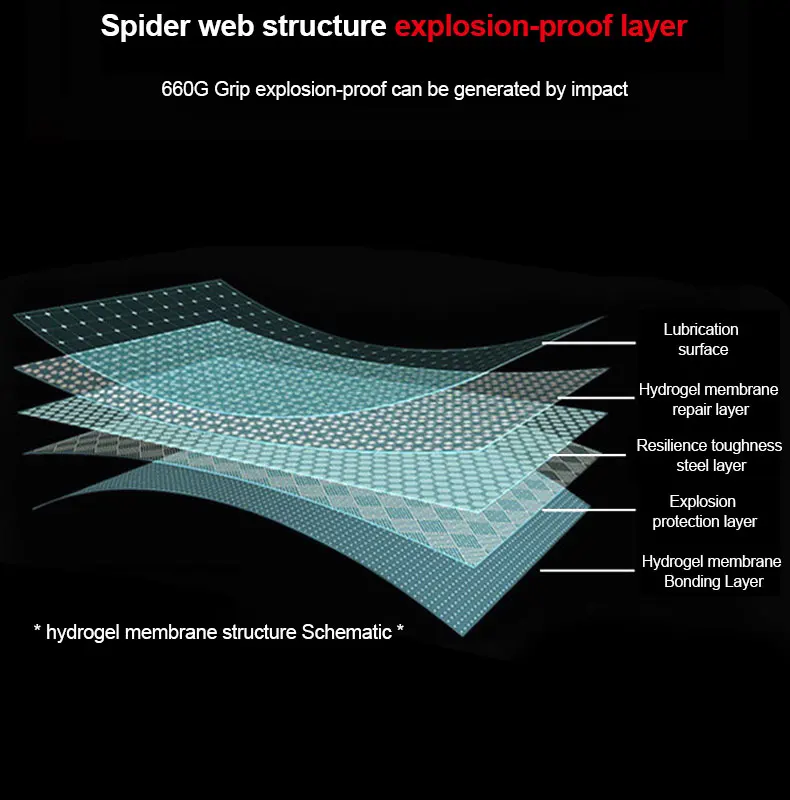 Spider web structure explosion-proof layer

660G Grip explosion-proof can be generated by impact

Lubrication surface

Hydrogel membrane repair layer

Resilience toughness steel layer

Explosion protection layer

Hydrogel membrane Bonding Layer

* hydrogel membrane structure Schematic *